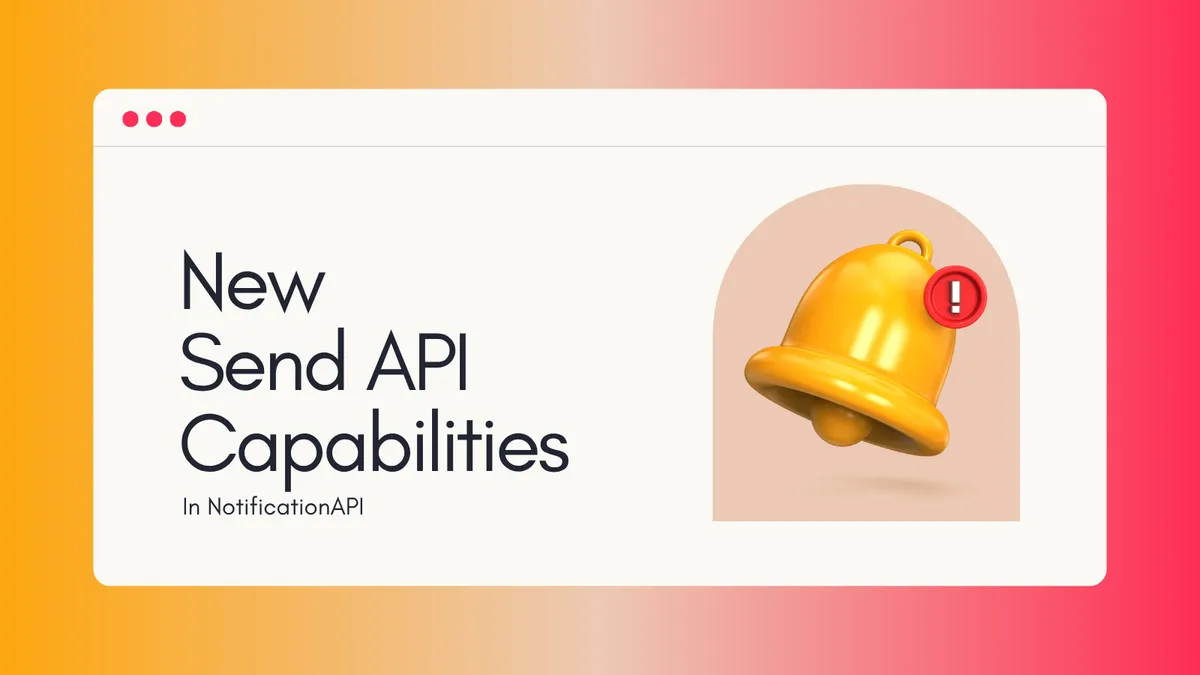 New
Send API
Capabilities

In NotificationAPI

!